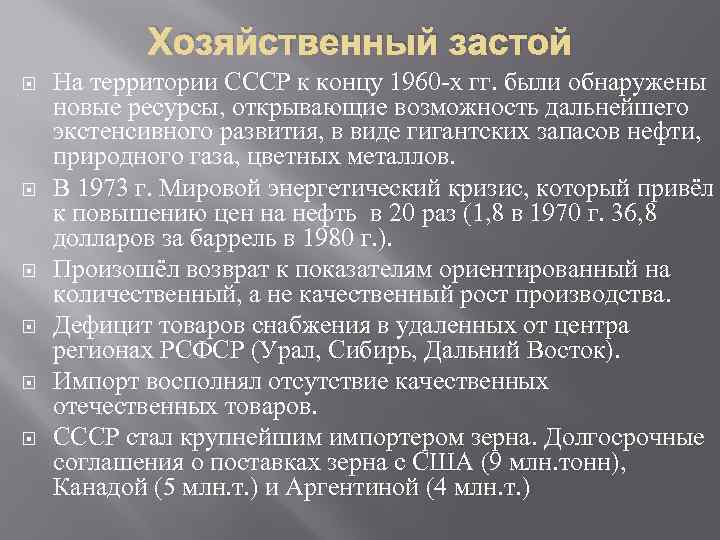 Хозяйственный застой

На территории СССР к концу 1960-х гг. были обнаружены новые ресурсы, открывающие возможность дальнейшего экстенсивного развития, в виде гигантских запасов нефти, природного газа, цветных металлов.

В 1973 г. Мировой энергетический кризис, который привёл к повышению цен на нефть в 20 раз (1,8 в 1970 г. 36,8 долларов за баррель в 1980 г.).

Произошёл возврат к показателям ориентированный на количественный, а не качественный рост производства.

Дефицит товаров снабжения в удаленных от центра регионах РСФСР (Урал, Сибирь, Дальний Восток).

Импорт восполнял отсутствие качественных отечественных товаров.

СССР стал крупнейшим импортером зерна. Долгосрочные соглашения о поставках зерна с США (9 млн.тонн), Канадой (5 млн.т.) и Аргентиной (4 млн.т.)